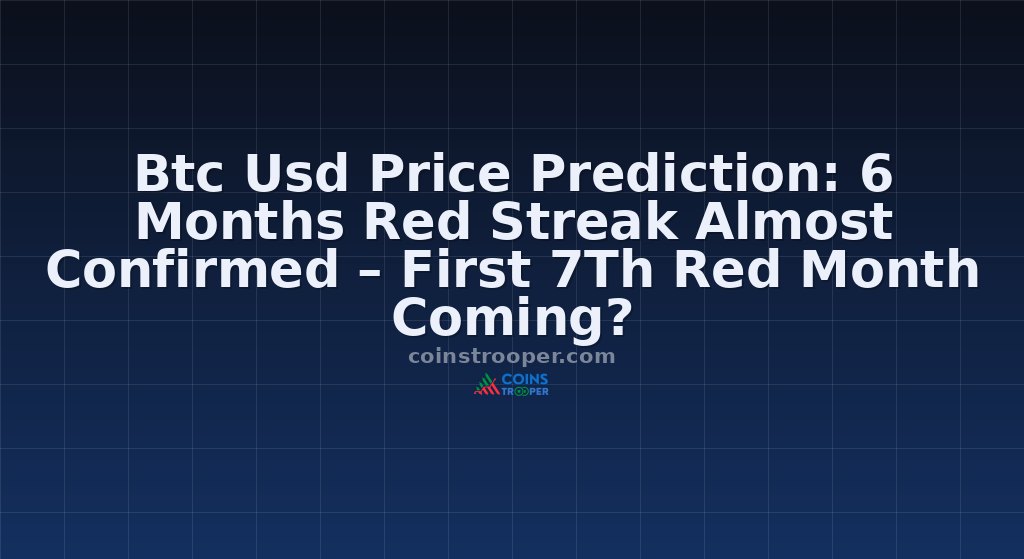 Btc Usd Price Prediction: 6 Months Red Streak Almost Confirmed – First 7Th Red Month Coming?

coinstrooper.com

COINS TROOPER